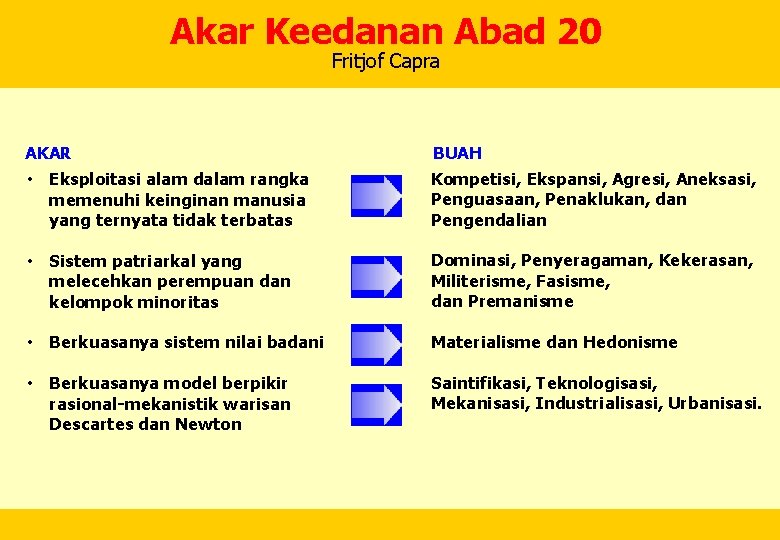 Akar Keedanan Abad 20
Fritjof Capra

AKAR

• Eksploitasi alam dalam rangka memenuhi keinginan manusia yang ternyata tidak terbatas

• Sistem patriarkal yang melecehkan perempuan dan kelompok minoritas

• Berkuasanya sistem nilai badani

• Berkuasanya model berpikir rasional-mekanistik warisan Descartes dan Newton

BUAH

Kompetisi, Ekspansi, Agresi, Aneksasi, Penguasaan, Penaklukan, dan Pengendalian

Dominasi, Penyeragaman, Kekerasan, Militerisme, Fasisme, dan Premanisme

Materialisme dan Hedonisme

Saintifikasi, Teknologisasi, Mekanisasi, Industrialisasi, Urbanisasi.